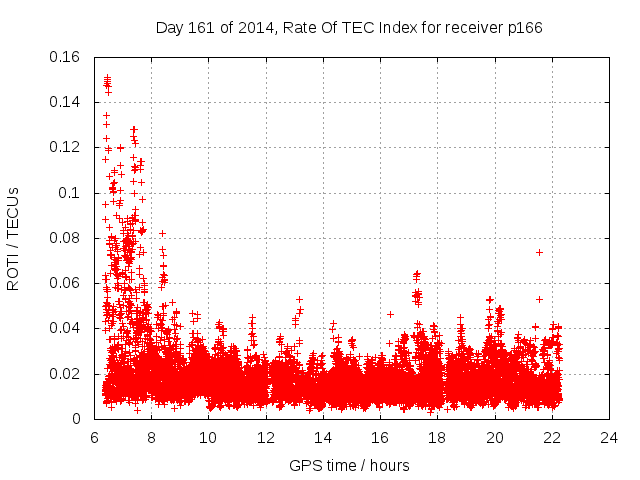 Day 161 of 2014, Rate Of TEC Index for receiver p166

ROTI / TECUs

0.16
0.14
0.12
0.1
0.08
0.06
0.04
0.02
0

6
8
10
12
14
16
18
20
22
24

GPS time / hours